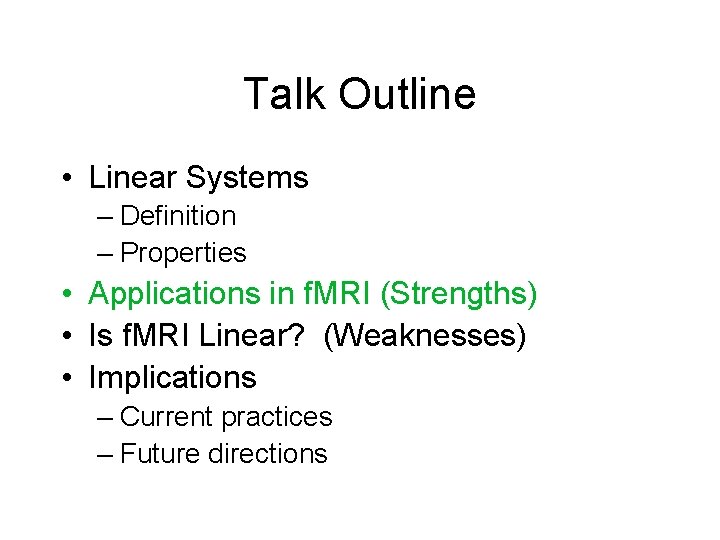 Talk Outline

• Linear Systems
– Definition
– Properties
• Applications in fMRI (Strengths)
• Is fMRI Linear? (Weaknesses)
• Implications
– Current practices
– Future directions